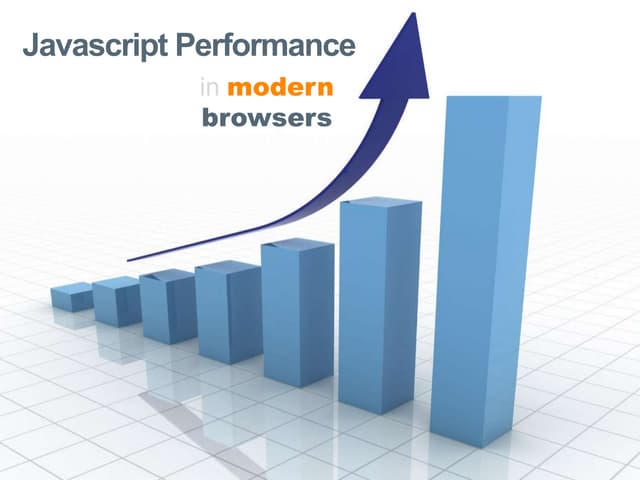 Javascript Performance

in modern browsers